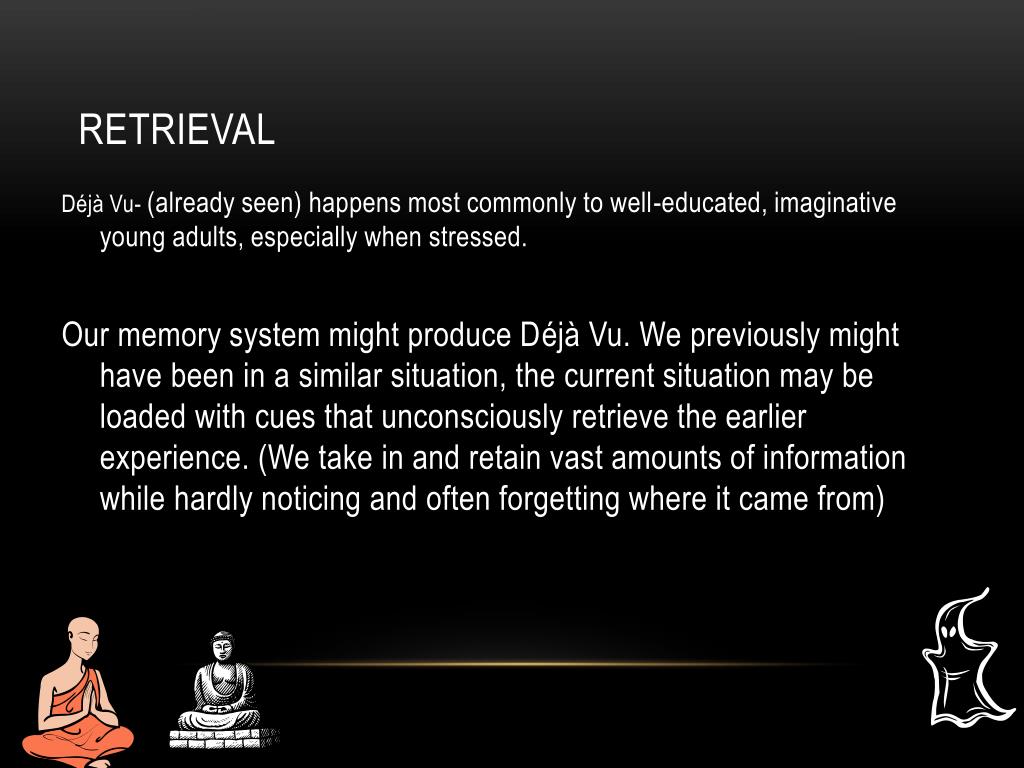 RETRIEVAL

Déjà Vu- (already seen) happens most commonly to well-educated, imaginative young adults, especially when stressed.

Our memory system might produce Déjà Vu. We previously might have been in a similar situation, the current situation may be loaded with cues that unconsciously retrieve the earlier experience. (We take in and retain vast amounts of information while hardly noticing and often forgetting where it came from)